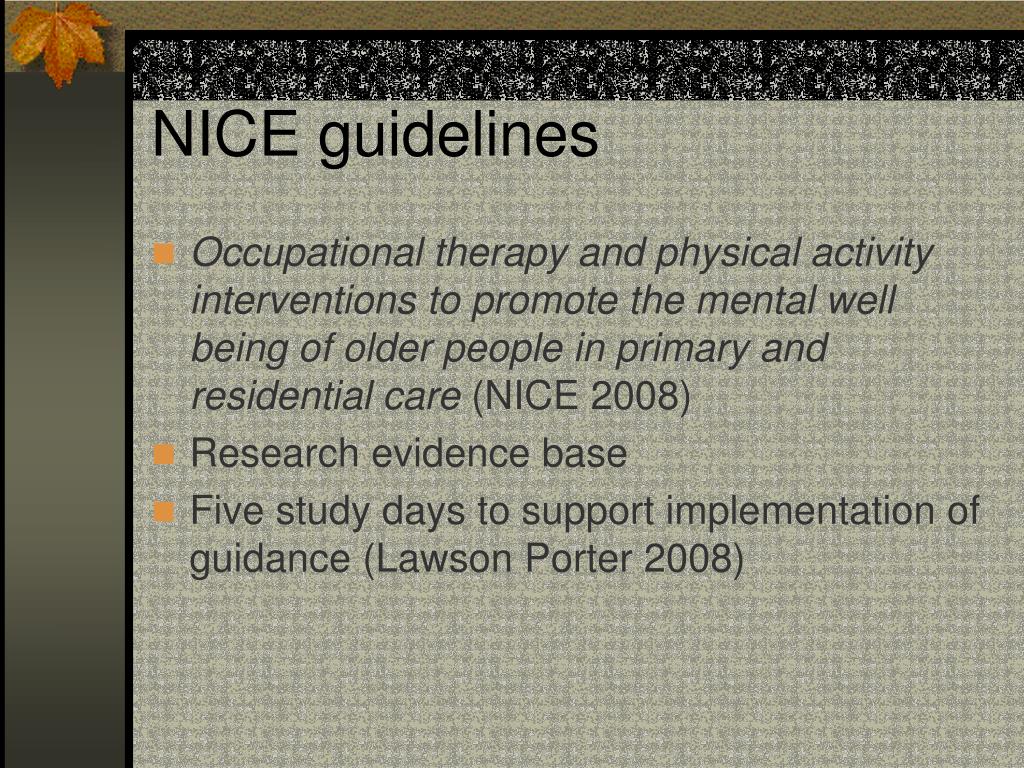 NICE guidelines

Occupational therapy and physical activity interventions to promote the mental well being of older people in primary and residential care (NICE 2008)

Research evidence base

Five study days to support implementation of guidance (Lawson Porter 2008)